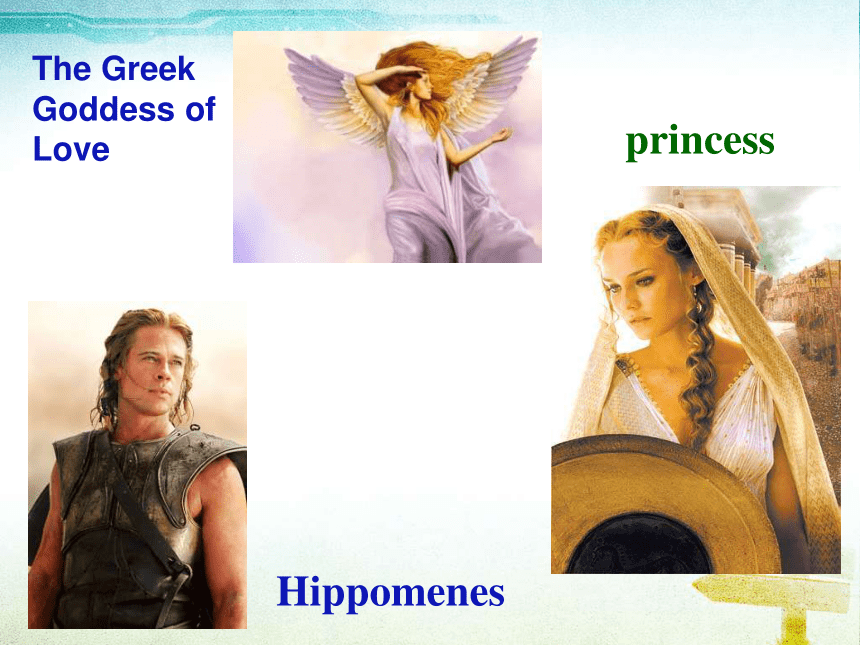 The Greek Goddess of Love

princess

Hippomenes